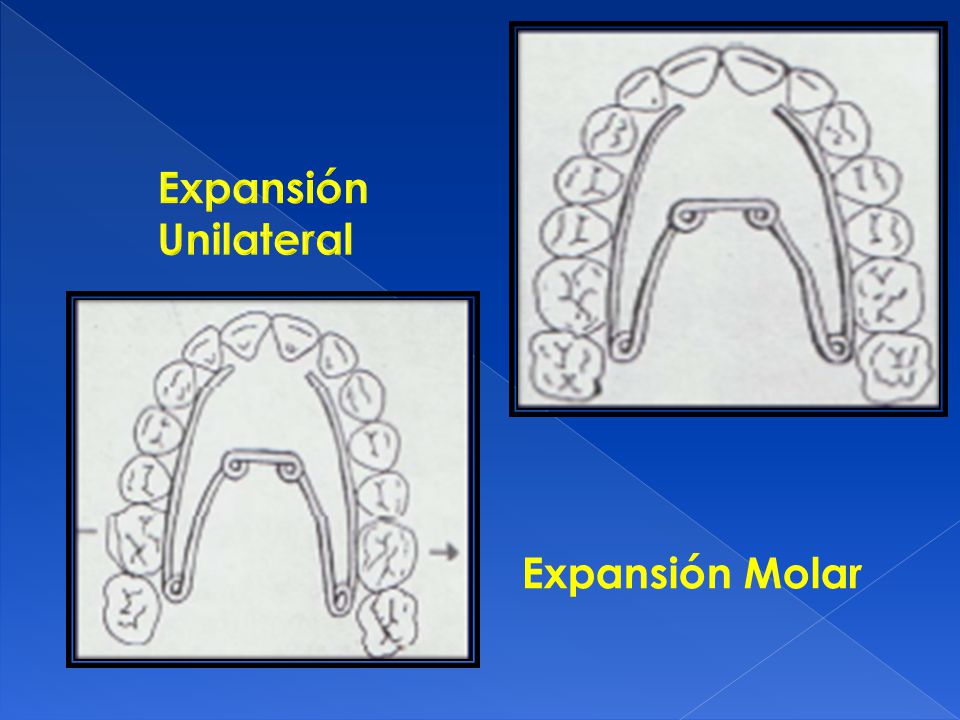 Expansión Unilateral

Expansión Molar